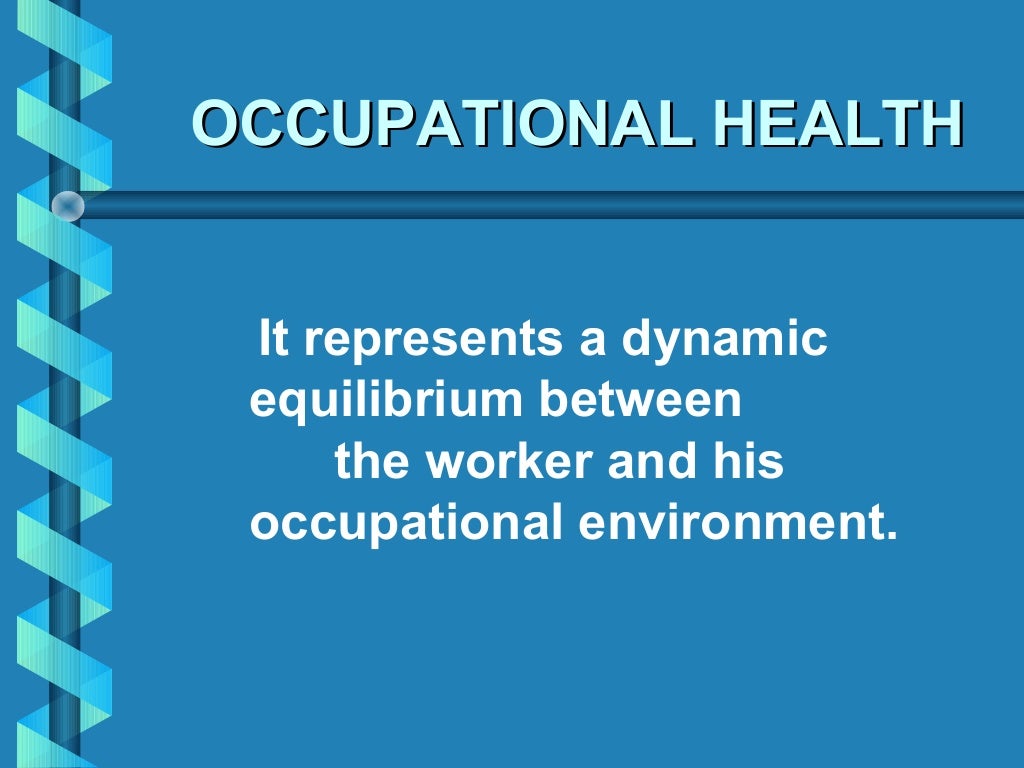 OCCUPATIONAL HEALTH

It represents a dynamic equilibrium between the worker and his occupational environment.